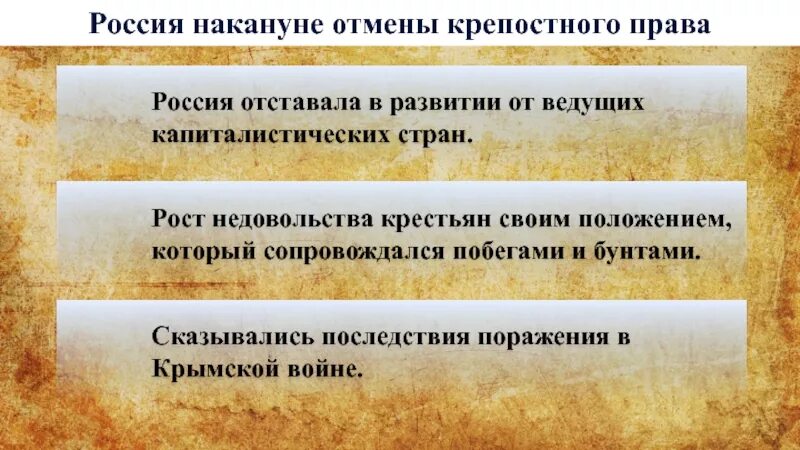 Россия накануне отмены крепостного права

Россия отставала в развитии от ведущих капиталистических стран.

Рост недовольства крестьян своим положением, который сопровождался побегами и бунтами.

Сказывались последствия поражения в Крымской войне.